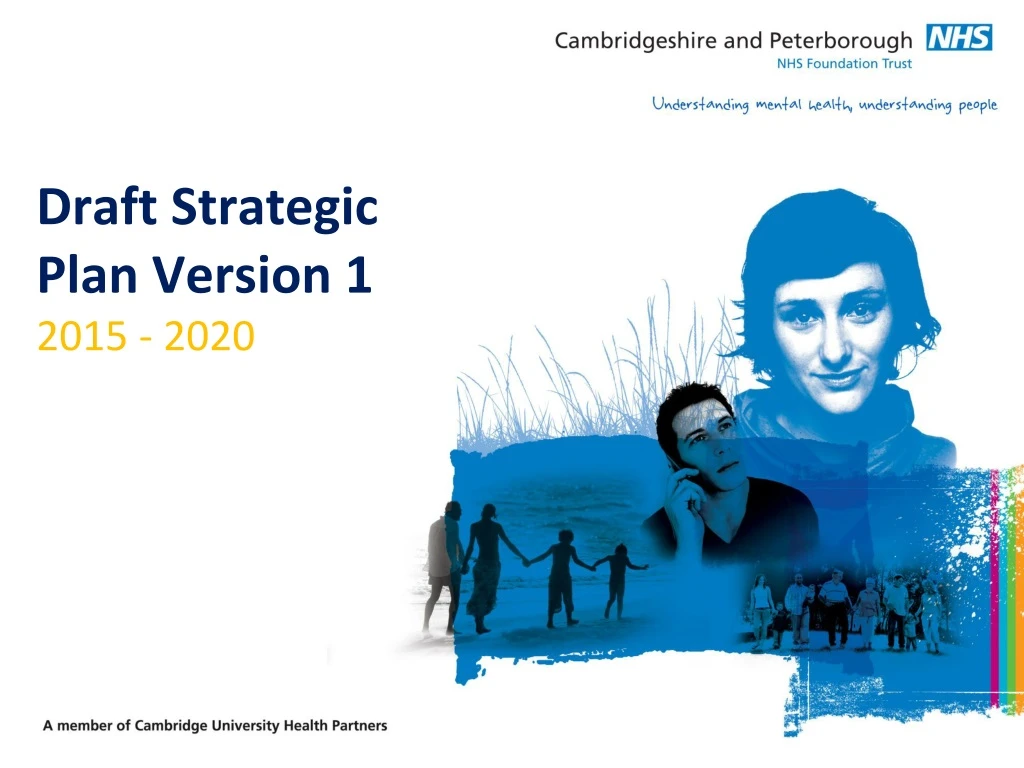 Cambridgeshire and Peterborough NHS
NHS Foundation Trust

Understanding mental health, understanding people

Draft Strategic Plan Version 1
2015 - 2020

A member of Cambridge University Health Partners